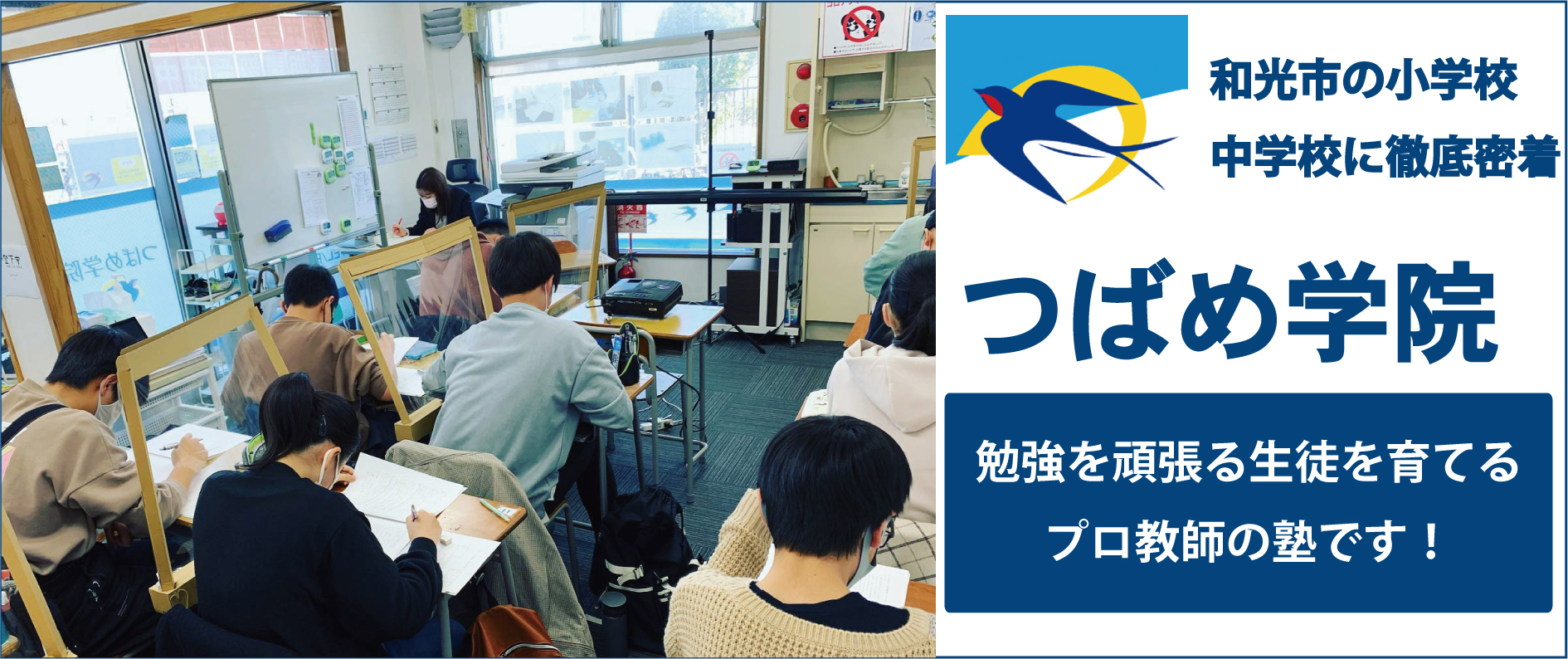 和光市の小学校
中学校に徹底密着

つばめ学院

勉強を頑張る生徒を育てる
プロ教師の塾です！